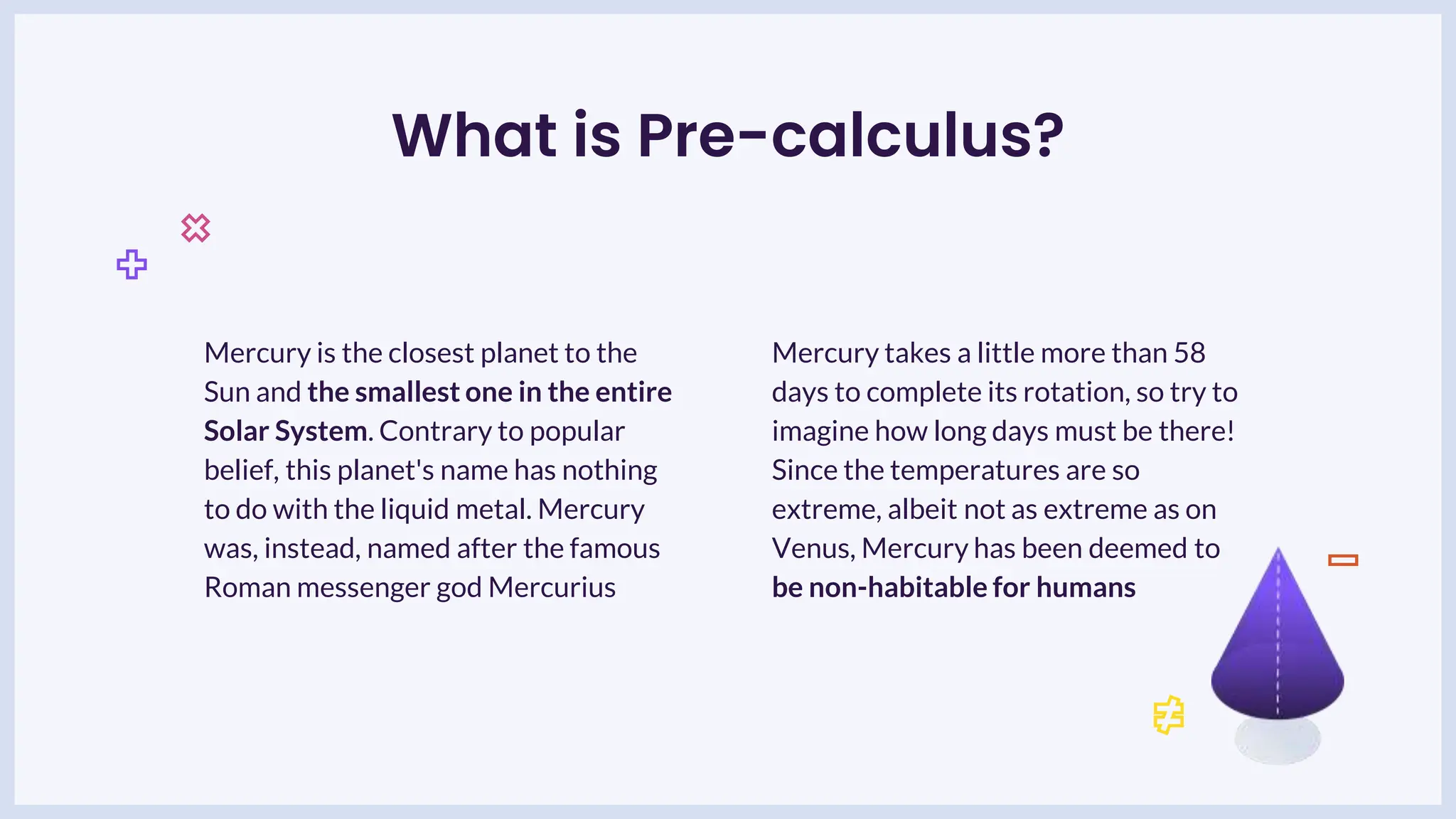 What is Pre-calculus?

Mercury is the closest planet to the Sun and the smallest one in the entire Solar System. Contrary to popular belief, this planet's name has nothing to do with the liquid metal. Mercury was, instead, named after the famous Roman messenger god Mercurius

Mercury takes a little more than 58 days to complete its rotation, so try to imagine how long days must be there! Since the temperatures are so extreme, albeit not as extreme as on Venus, Mercury has been deemed to be non-habitable for humans